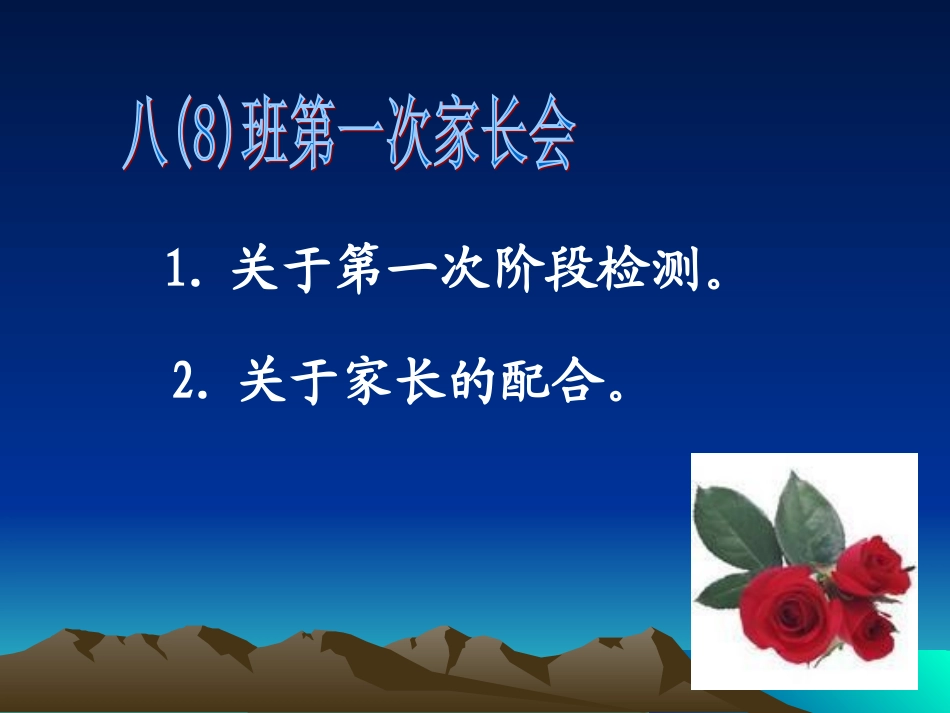 八(8)班第一次家长会

1. 关于第一次阶段检测。

2. 关于家长的配合。